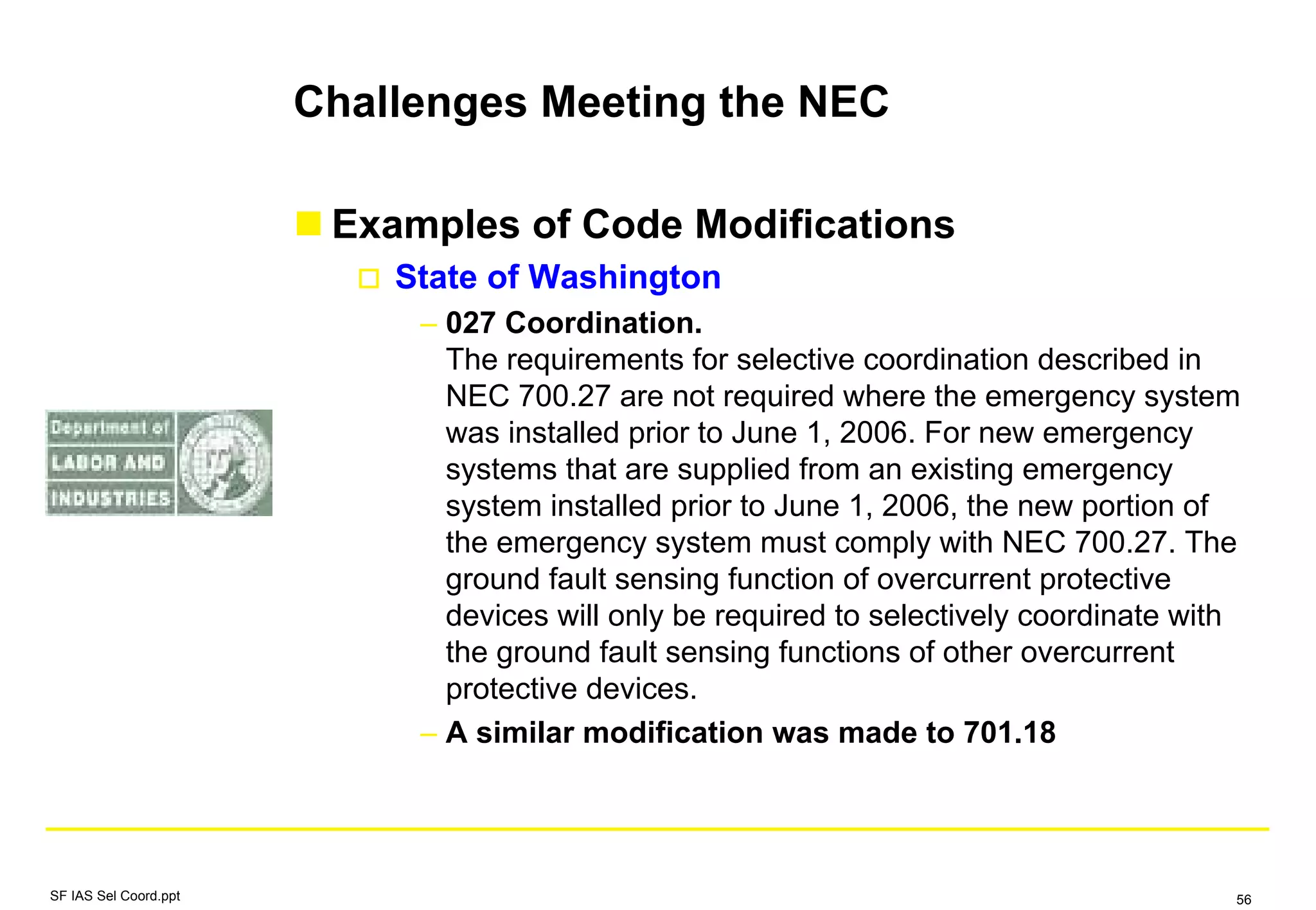 Challenges Meeting the NEC

Examples of Code Modifications

State of Washington

– 027 Coordination.
The requirements for selective coordination described in NEC 700.27 are not required where the emergency system was installed prior to June 1, 2006. For new emergency systems that are supplied from an existing emergency system installed prior to June 1, 2006, the new portion of the emergency system must comply with NEC 700.27. The ground fault sensing function of overcurrent protective devices will only be required to selectively coordinate with the ground fault sensing functions of other overcurrent protective devices.

– A similar modification was made to 701.18

Department of LABOR AND INDUSTRIES

SF IAS Sel Coord.ppt

56